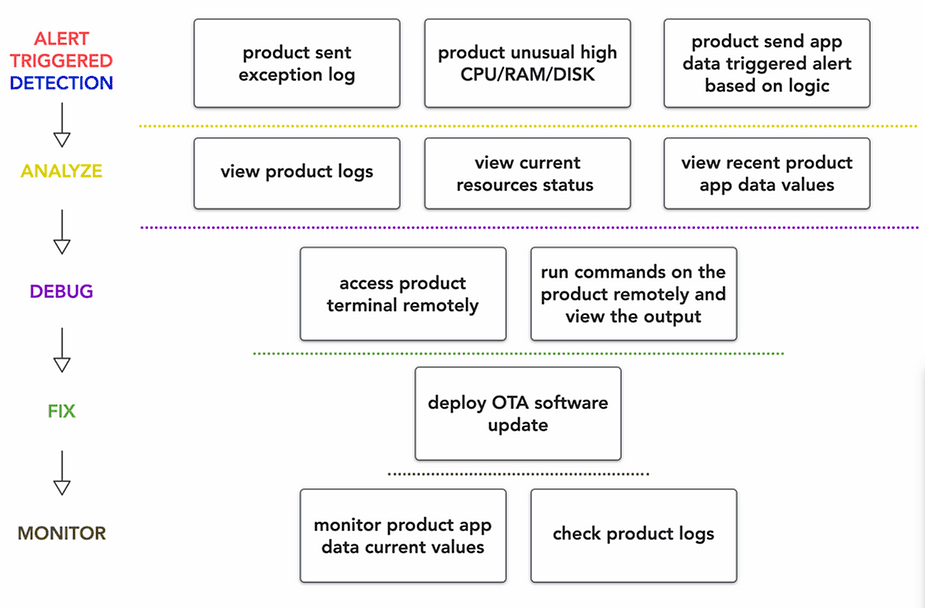 ALERT TRIGGERED
DETECTION

product sent exception log

product unusual high CPU/RAM/DISK

product send app data triggered alert based on logic

ANALYZE

view product logs

view current resources status

view recent product app data values

DEBUG

access product terminal remotely

run commands on the product remotely and view the output

FIX

deploy OTA software update

MONITOR

monitor product app data current values

check product logs